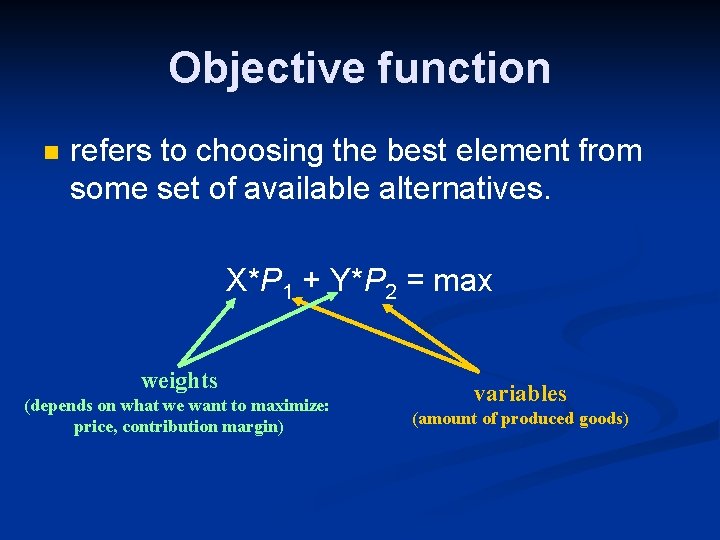 Objective function

refers to choosing the best element from some set of available alternatives.

$X*P_1 + Y*P_2 = \max$

weights
(depends on what we want to maximize: price, contribution margin)

variables
(amount of produced goods)